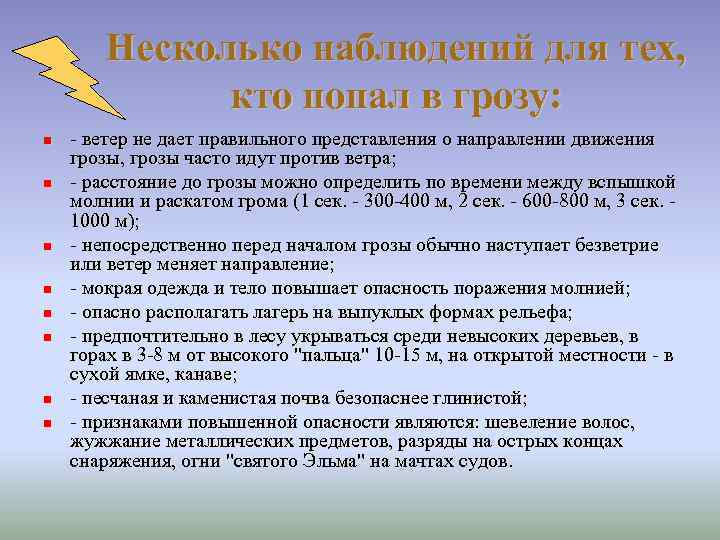 Несколько наблюдений для тех, кто попал в грозу:

- ветер не дает правильного представления о направлении движения грозы, грозы часто идут против ветра;
- расстояние до грозы можно определить по времени между вспышкой молнии и раскатом грома (1 сек. - 300-400 м, 2 сек. - 600-800 м, 3 сек. - 1000 м);
- непосредственно перед началом грозы обычно наступает безветрие или ветер меняет направление;
- мокрая одежда и тело повышает опасность поражения молнией;
- опасно располагать лагерь на выпуклых формах рельефа;
- предпочтительно в лесу укрываться среди невысоких деревьев, в горах в 3-8 м от высокого "пальца" 10-15 м, на открытой местности - в сухой ямке, канаве;
- песчаная и каменистая почва безопаснее глинистой;
- признаками повышенной опасности являются: шевеление волос, жужжание металлических предметов, разряды на острых концах снаряжения, огни "святого Эльма" на мачтах судов.